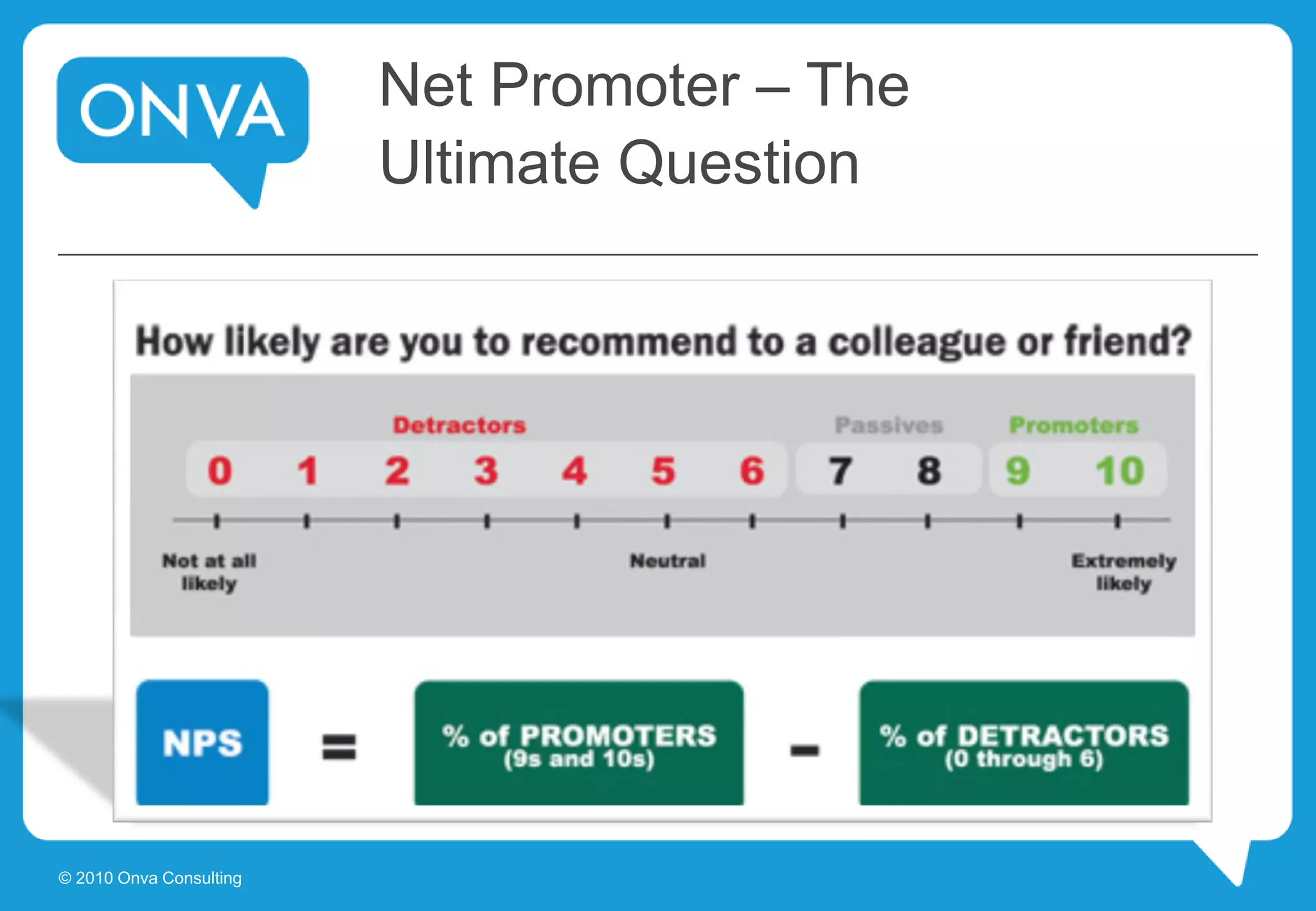 ONVA

Net Promoter – The Ultimate Question

How likely are you to recommend to a colleague or friend?

Detractors

Passives

Promoters

0 1 2 3 4 5 6 7 8 9 10

Not at all likely

Neutral

Extremely likely

NPS = % of PROMOTERS (9s and 10s) - % of DETRACTORS (0 through 6)

© 2010 Onva Consulting